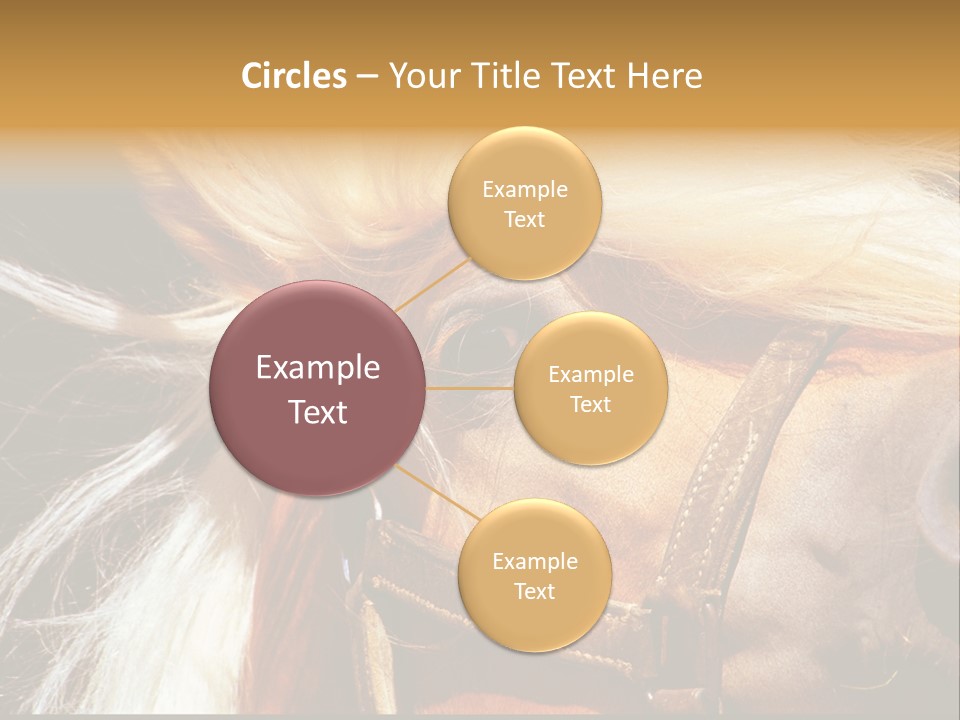 Circles – Your Title Text Here

Example Text

Example Text

Example Text

Example Text